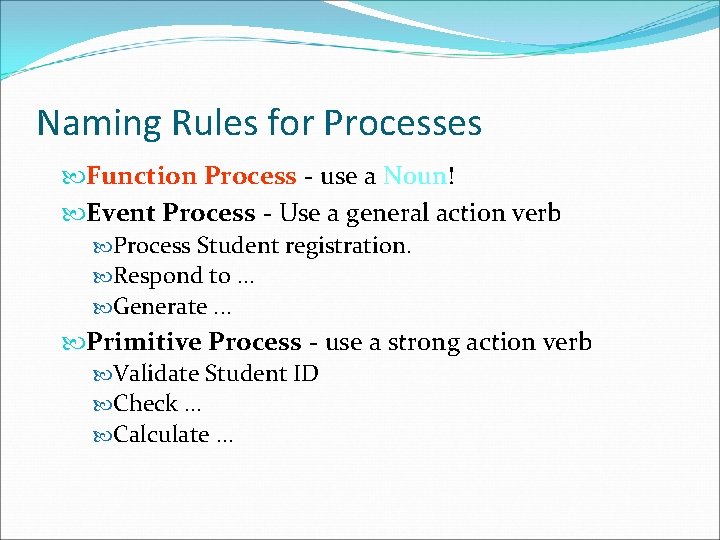 Naming Rules for Processes

Function Process - use a Noun!

Event Process - Use a general action verb

Process Student registration.

Respond to …

Generate …

Primitive Process - use a strong action verb

Validate Student ID

Check …

Calculate …